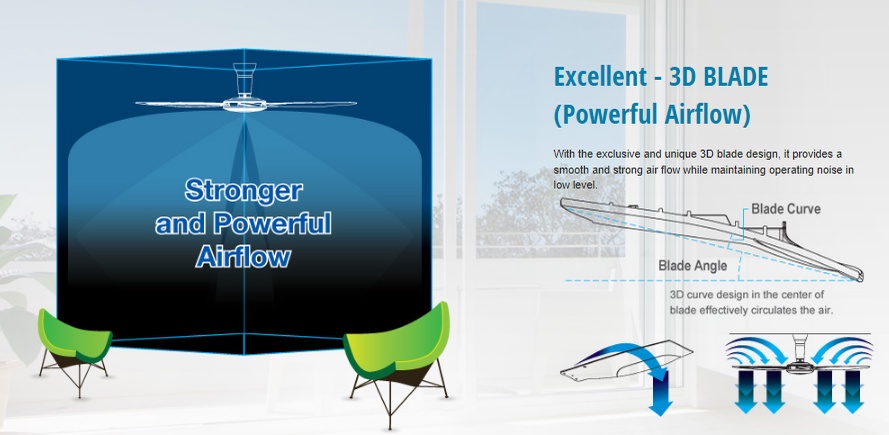 Stronger and Powerful Airflow

Excellent - 3D BLADE (Powerful Airflow)

With the exclusive and unique 3D blade design, it provides a smooth and strong air flow while maintaining operating noise in low level.

Blade Curve

Blade Angle

3D curve design in the center of blade effectively circulates the air.